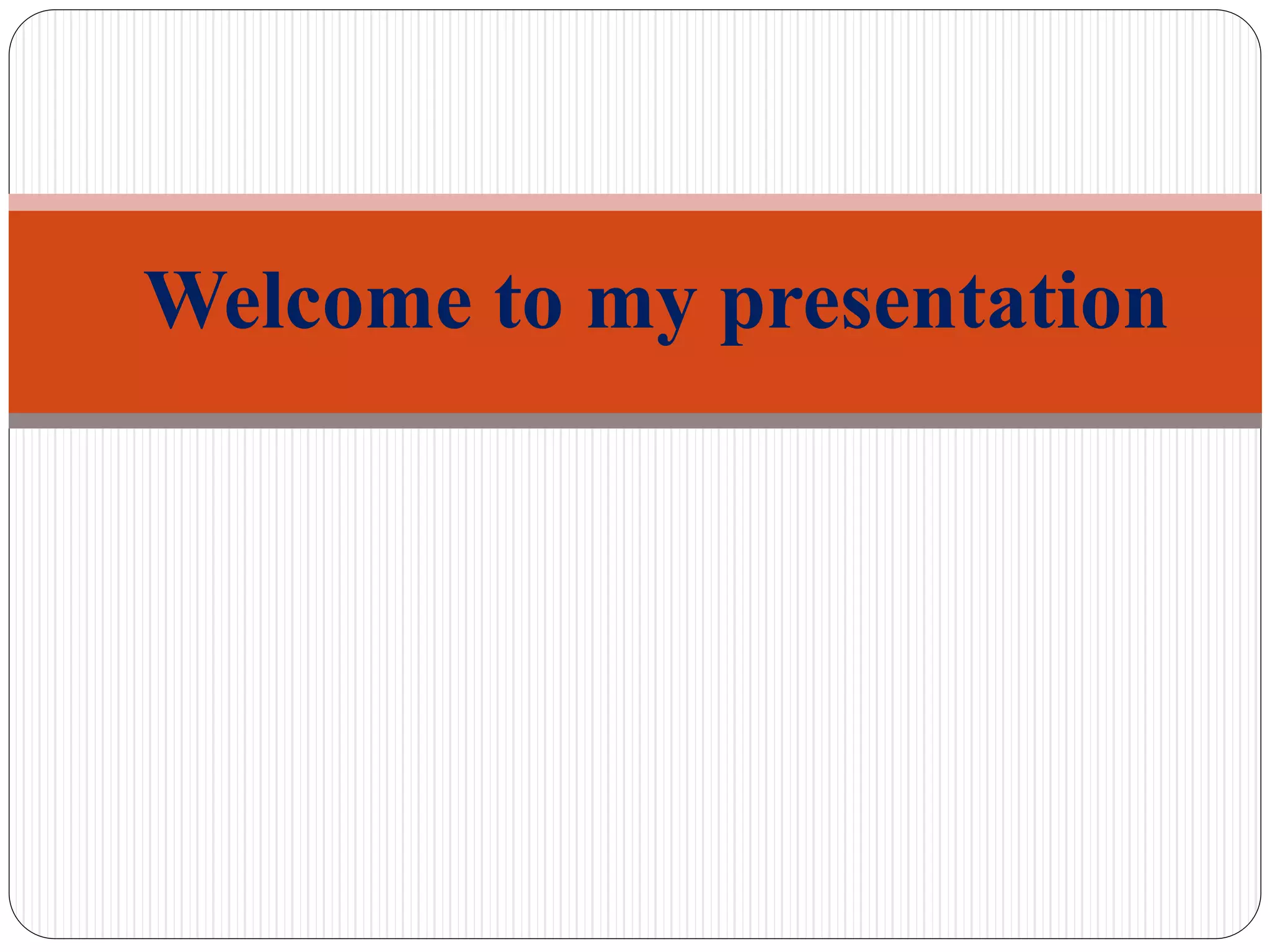 Welcome to my presentation